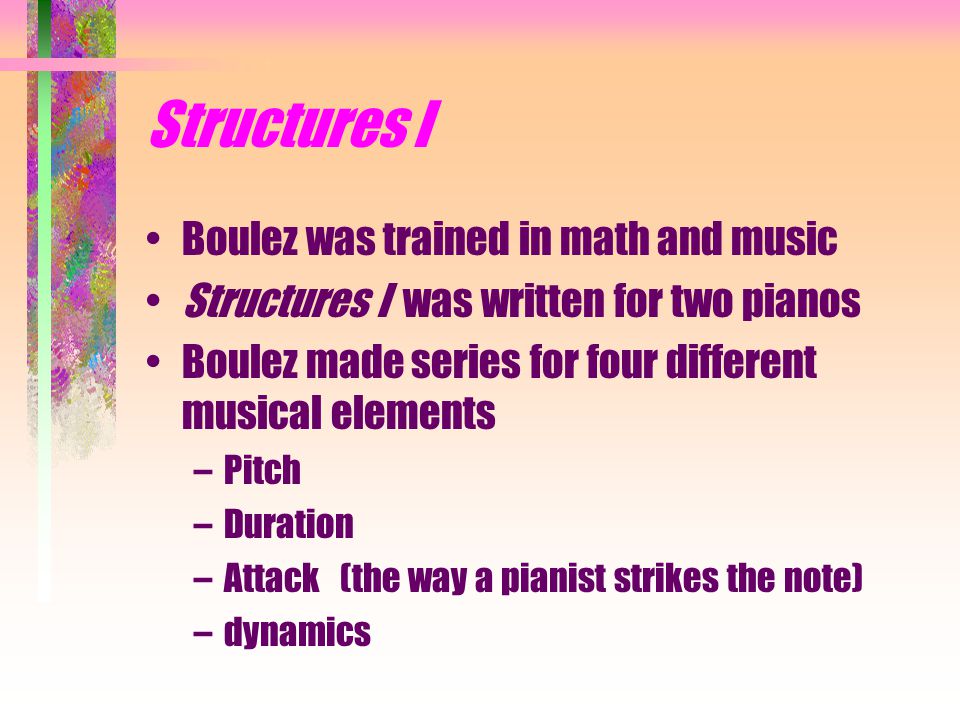 Structures I

• Boulez was trained in math and music
• Structures I was written for two pianos
• Boulez made series for four different musical elements
– Pitch
– Duration
– Attack (the way a pianist strikes the note)
– dynamics